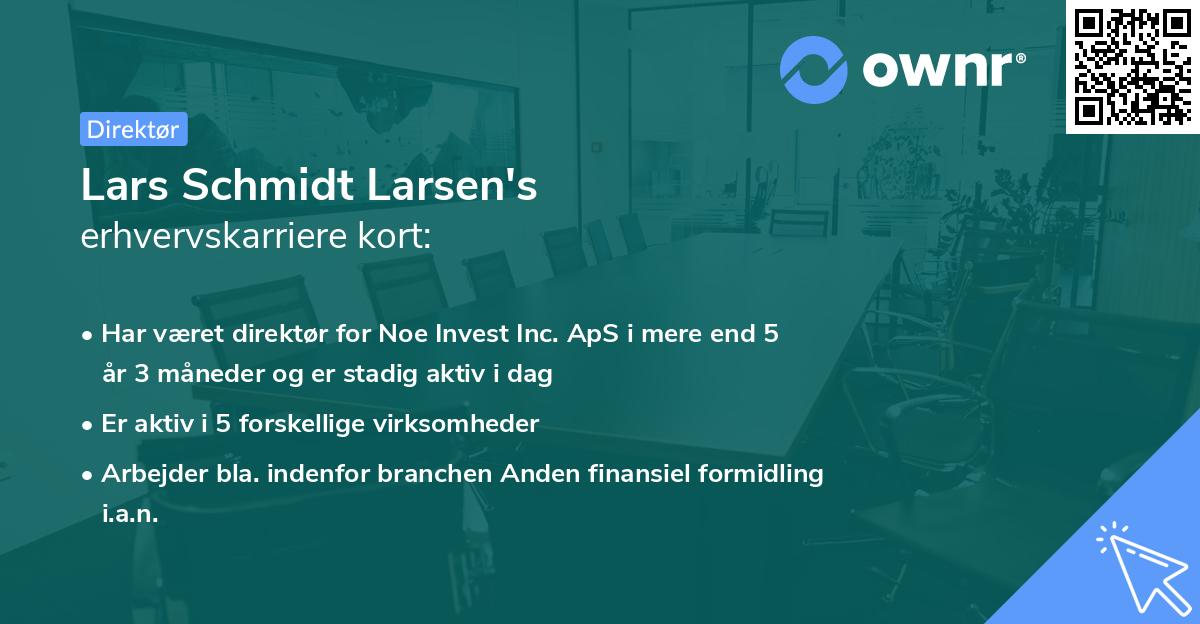 ownr®

Direktør

Lars Schmidt Larsen's
erhvervskarriere kort:

• Har været direktør for Noe Invest Inc. ApS i mere end 5 år 3 måneder og er stadig aktiv i dag

• Er aktiv i 5 forskellige virksomheder

• Arbejder bla. indenfor branchen Anden finansiel formidling i.a.n.